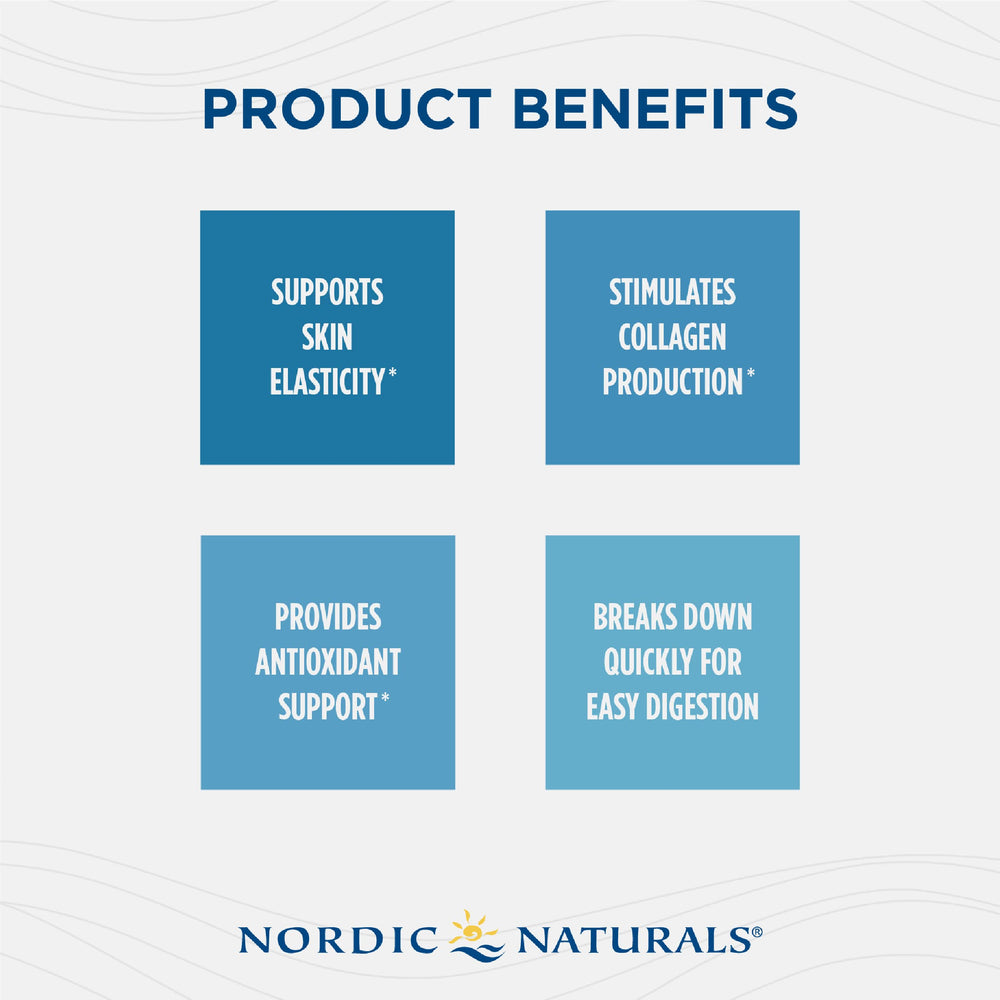 PRODUCT BENEFITS

SUPPORTS SKIN ELASTICITY*

STIMULATES COLLAGEN PRODUCTION*

PROVIDES ANTIOXIDANT SUPPORT*

BREAKS DOWN QUICKLY FOR EASY DIGESTION

NORDIC NATURALS®